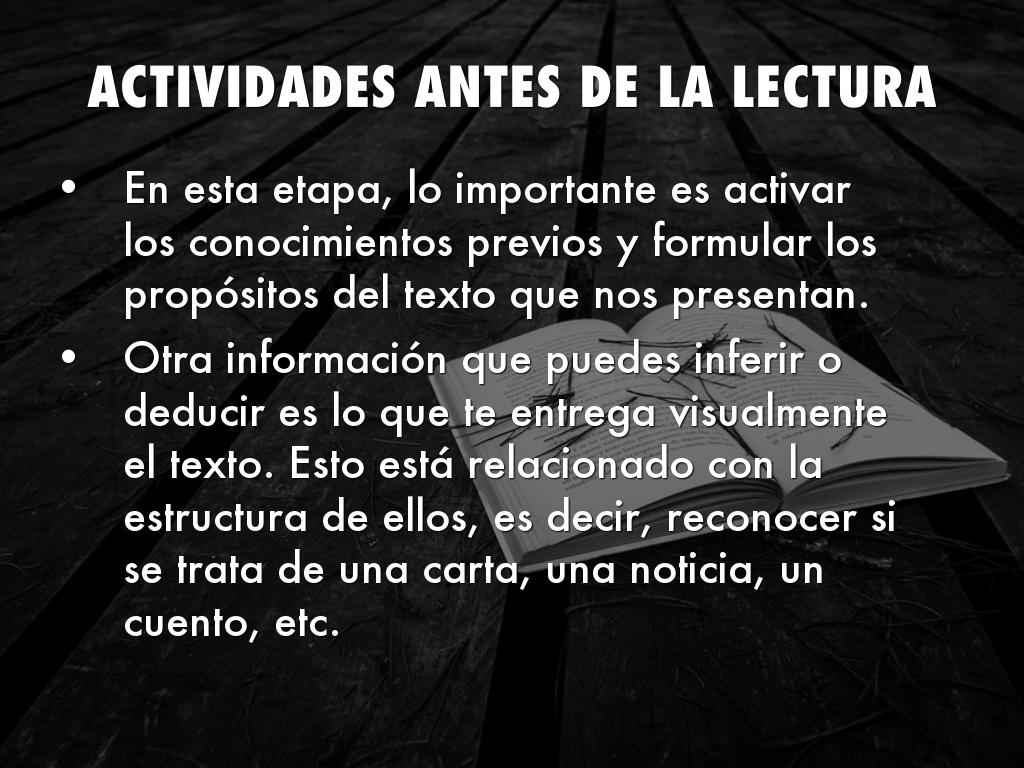 ACTIVIDADES ANTES DE LA LECTURA

• En esta etapa, lo importante es activar los conocimientos previos y formular los propósitos del texto que nos presentan.

• Otra información que puedes inferir o deducir es lo que te entrega visualmente el texto. Esto está relacionado con la estructura de ellos, es decir, reconocer si se trata de una carta, una noticia, un cuento, etc.